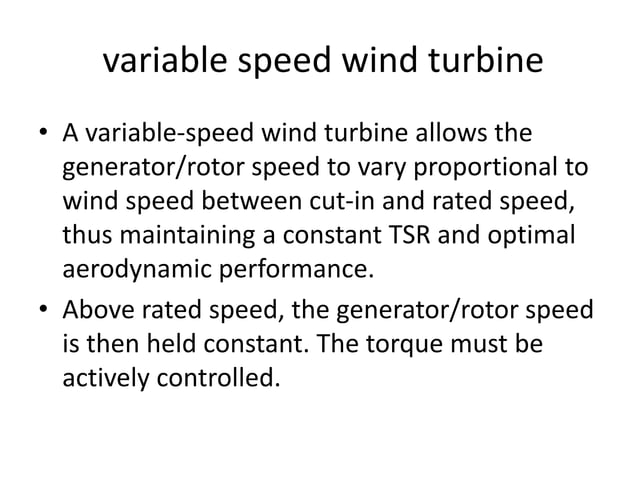 variable speed wind turbine

• A variable-speed wind turbine allows the generator/rotor speed to vary proportional to wind speed between cut-in and rated speed, thus maintaining a constant TSR and optimal aerodynamic performance.

• Above rated speed, the generator/rotor speed is then held constant. The torque must be actively controlled.